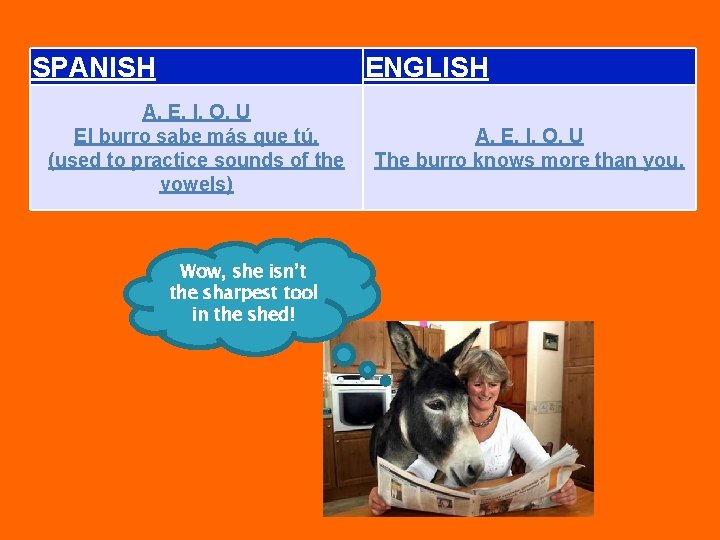 | SPANISH | ENGLISH |
|---|---|
| A. E. I. O. U El burro sabe más que tú. (used to practice sounds of the vowels) | A. E. I. O. U The burro knows more than you. |

Wow, she isn't the sharpest tool in the shed!